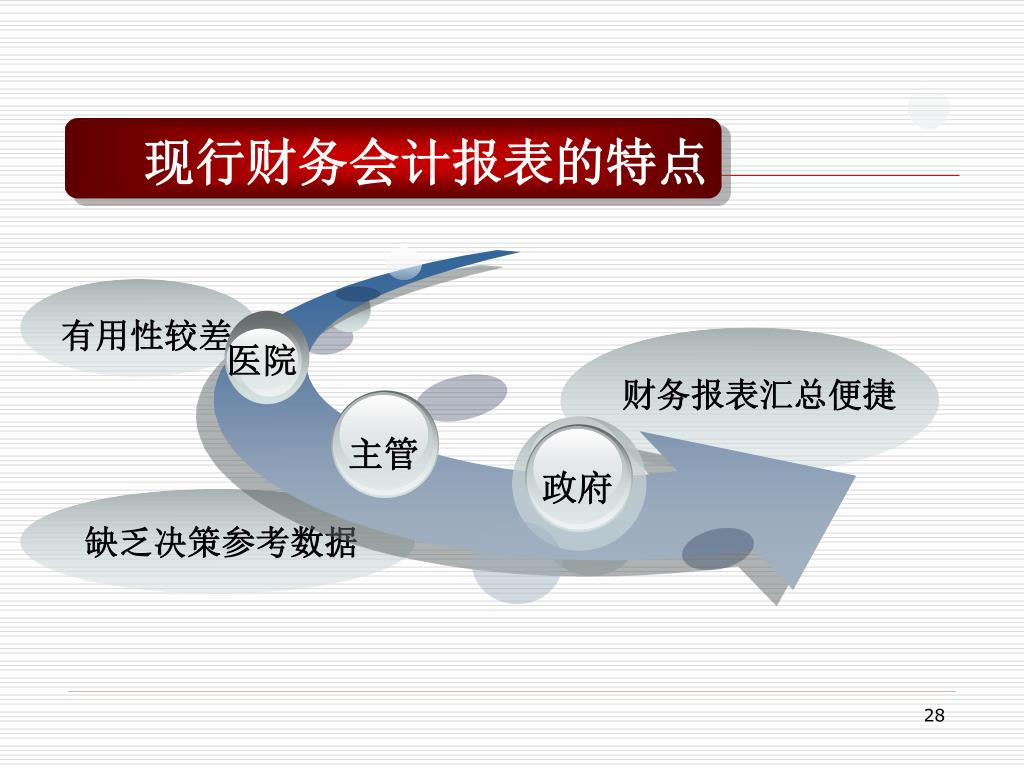 现行财务会计报表的特点

有用性较差

医院

主管

政府

财务报表汇总便捷

缺乏决策参考数据

28